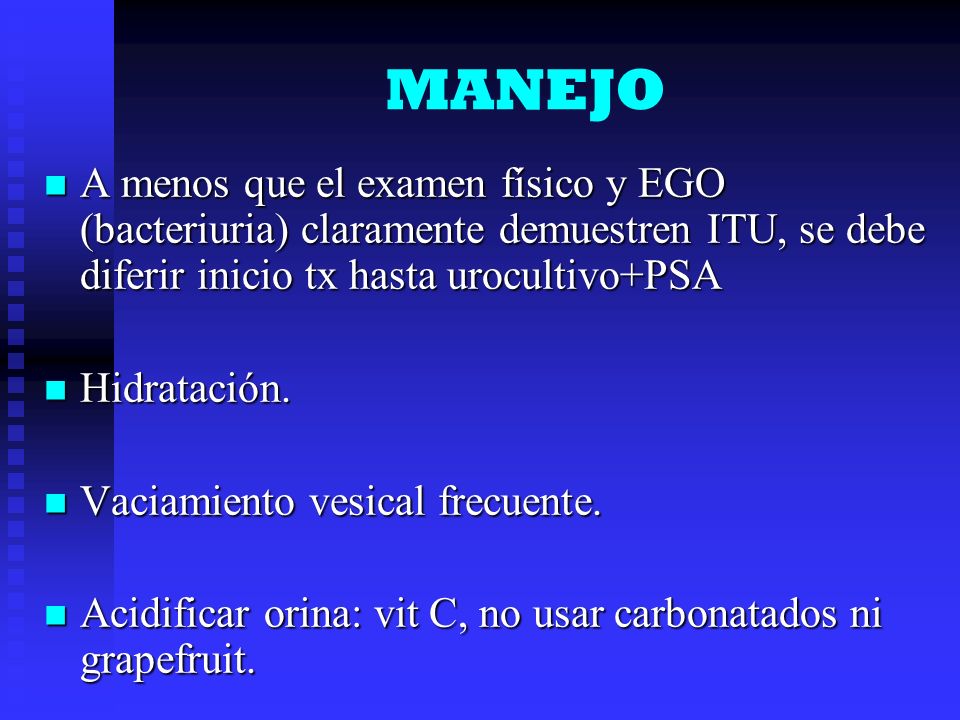 MANEJO

A menos que el examen físico y EGO (bacteriuria) claramente demuestren ITU, se debe diferir inicio tx hasta urocultivo+PSA

Hidratación.

Vaciamiento vesical frecuente.

Acidificar orina: vit C, no usar carbonatados ni grapefruit.